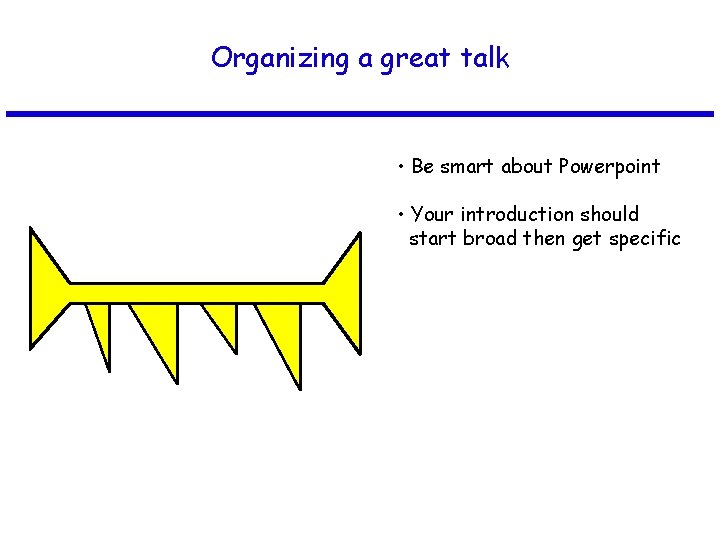 Organizing a great talk

• Be smart about Powerpoint

• Your introduction should start broad then get specific